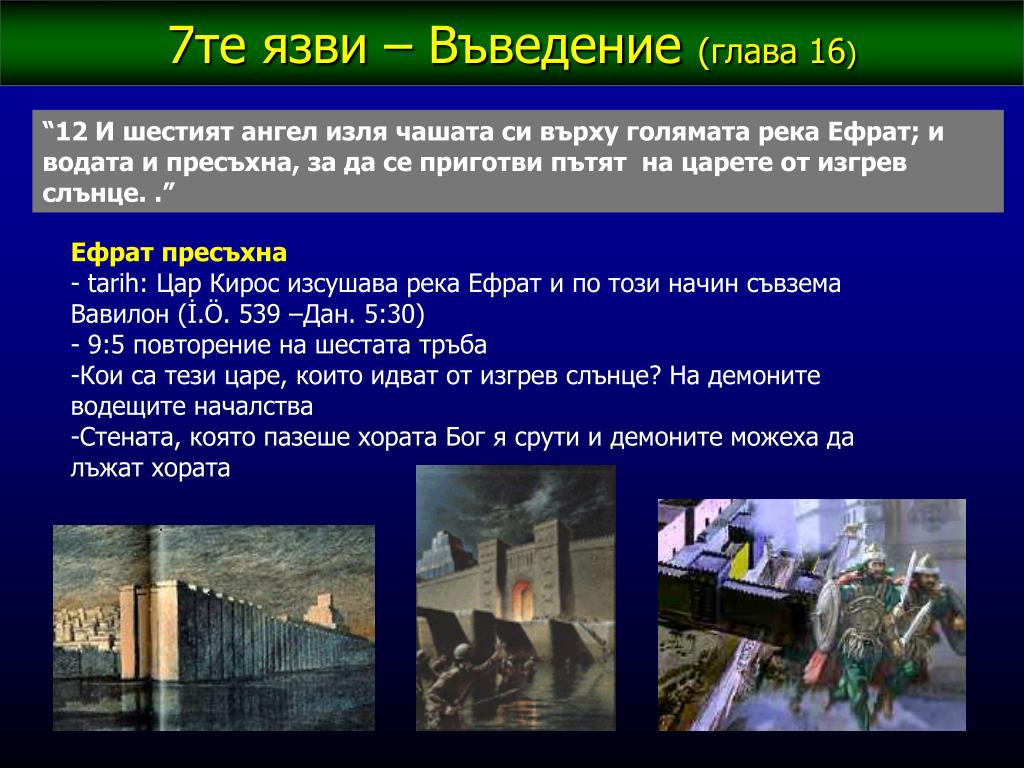 7те язви – Въведение (глава 16)

“12 И шестият ангел изля чашата си върху голямата река Ефрат; и водата и пресъхна, за да се приготви пътят на царете от изгрев слънце. .”

Ефрат пресъхна
- tarih: Цар Кирос изсушава река Ефрат и по този начин съвзема Вавилон (İ.Ö. 539 –Дан. 5:30)
- 9:5 повторение на шестата тръба
-Кои са тези царе, които идват от изгрев слънце? На демоните водещите началства
-Стената, която пазеше хората Бог я срути и демоните можеха да лъжат хората